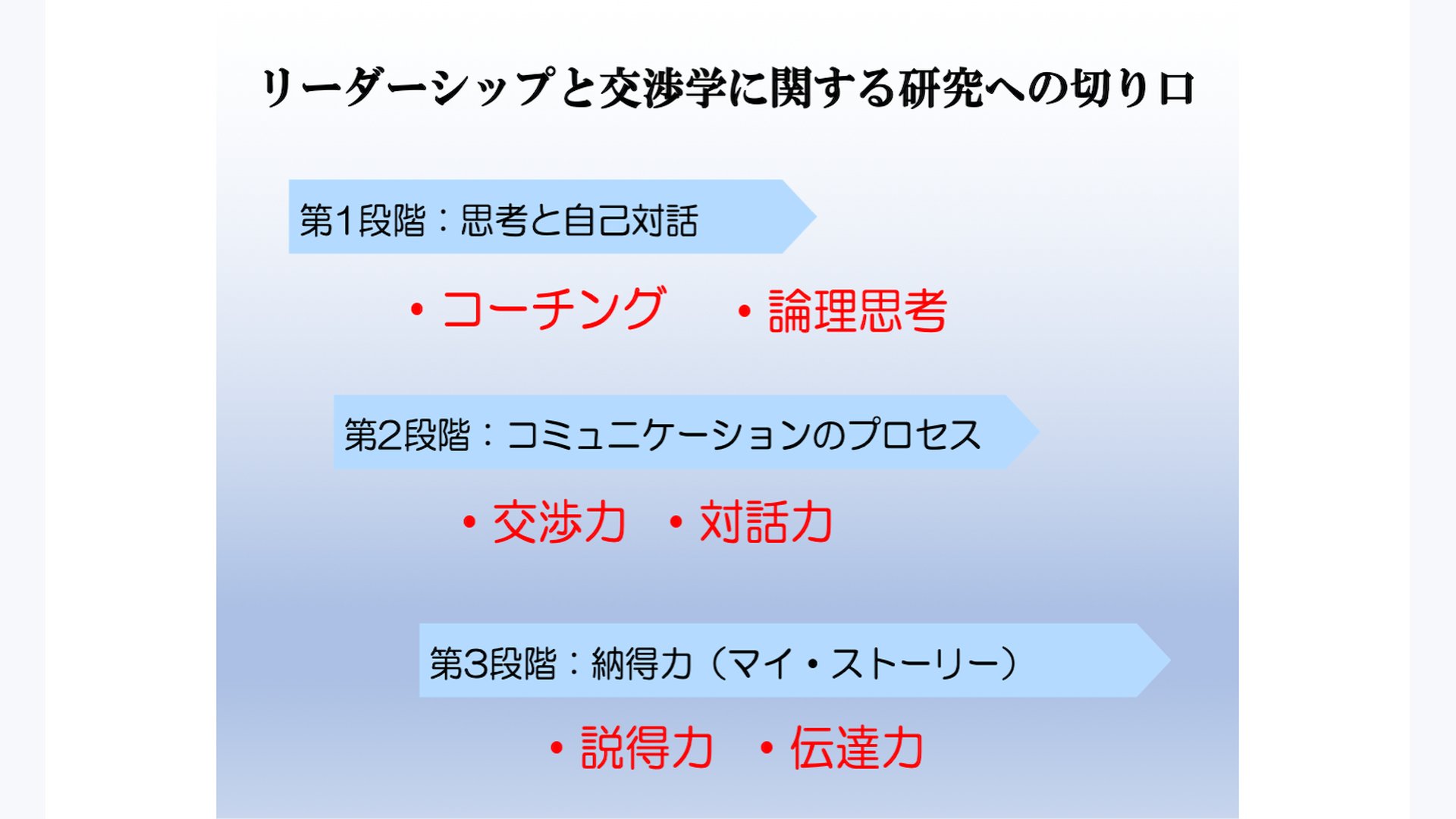 リーダーシップと交渉学に関する研究への切り口

第1段階：思考と自己対話

・コーチング　・論理思考

第2段階：コミュニケーションのプロセス

・交渉力　・対話力

第3段階：納得力（マイ・ストーリー）

・説得力　・伝達力